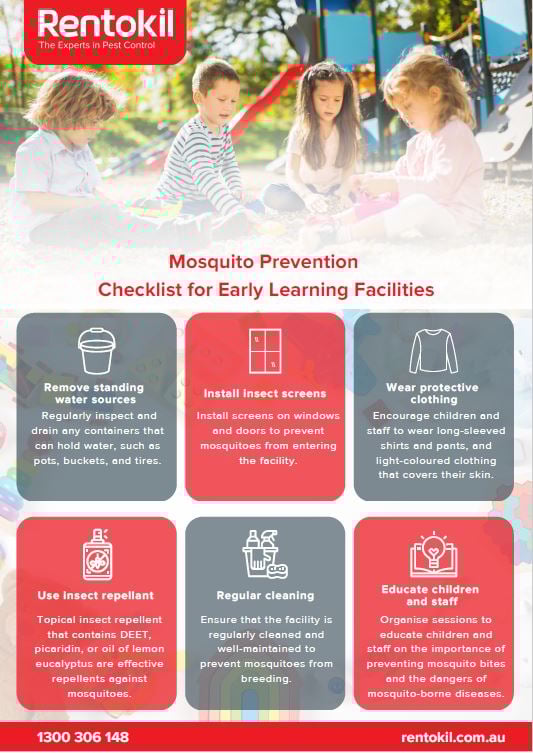 Rentokil
The Experts in Pest Control

Mosquito Prevention
Checklist for Early Learning Facilities

Remove standing water sources
Regularly inspect and drain any containers that can hold water, such as pots, buckets, and tires.

Install insect screens
Install screens on windows and doors to prevent mosquitoes from entering the facility.

Wear protective clothing
Encourage children and staff to wear long-sleeved shirts and pants, and light-coloured clothing that covers their skin.

Use insect repellant
Topical insect repellent that contains DEET, picaridin, or oil of lemon eucalyptus are effective repellents against mosquitoes.

Regular cleaning
Ensure that the facility is regularly cleaned and well-maintained to prevent mosquitoes from breeding.

Educate children and staff
Organise sessions to educate children and staff on the importance of preventing mosquito bites and the dangers of mosquito-borne diseases.

1300 306 148
rentokil.com.au